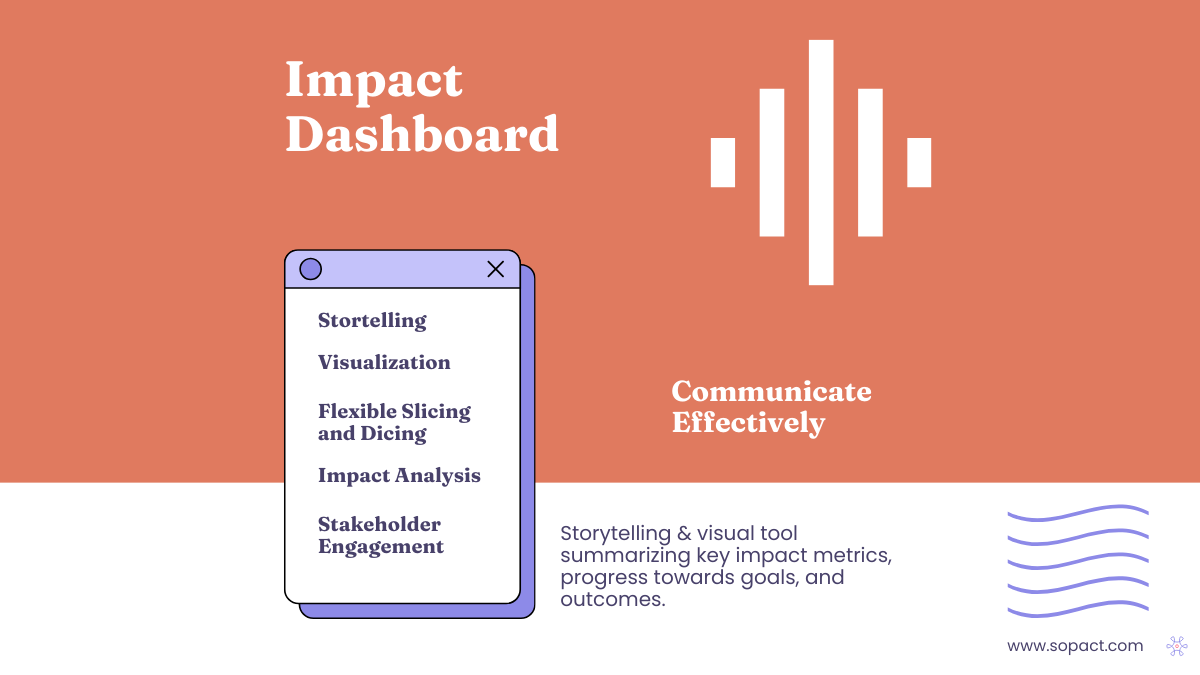 Impact Dashboard

Stortelling

Visualization

Flexible Slicing and Dicing

Impact Analysis

Stakeholder Engagement

Communicate Effectively

Storytelling & visual tool summarizing key impact metrics, progress towards goals, and outcomes.

www.sopact.com